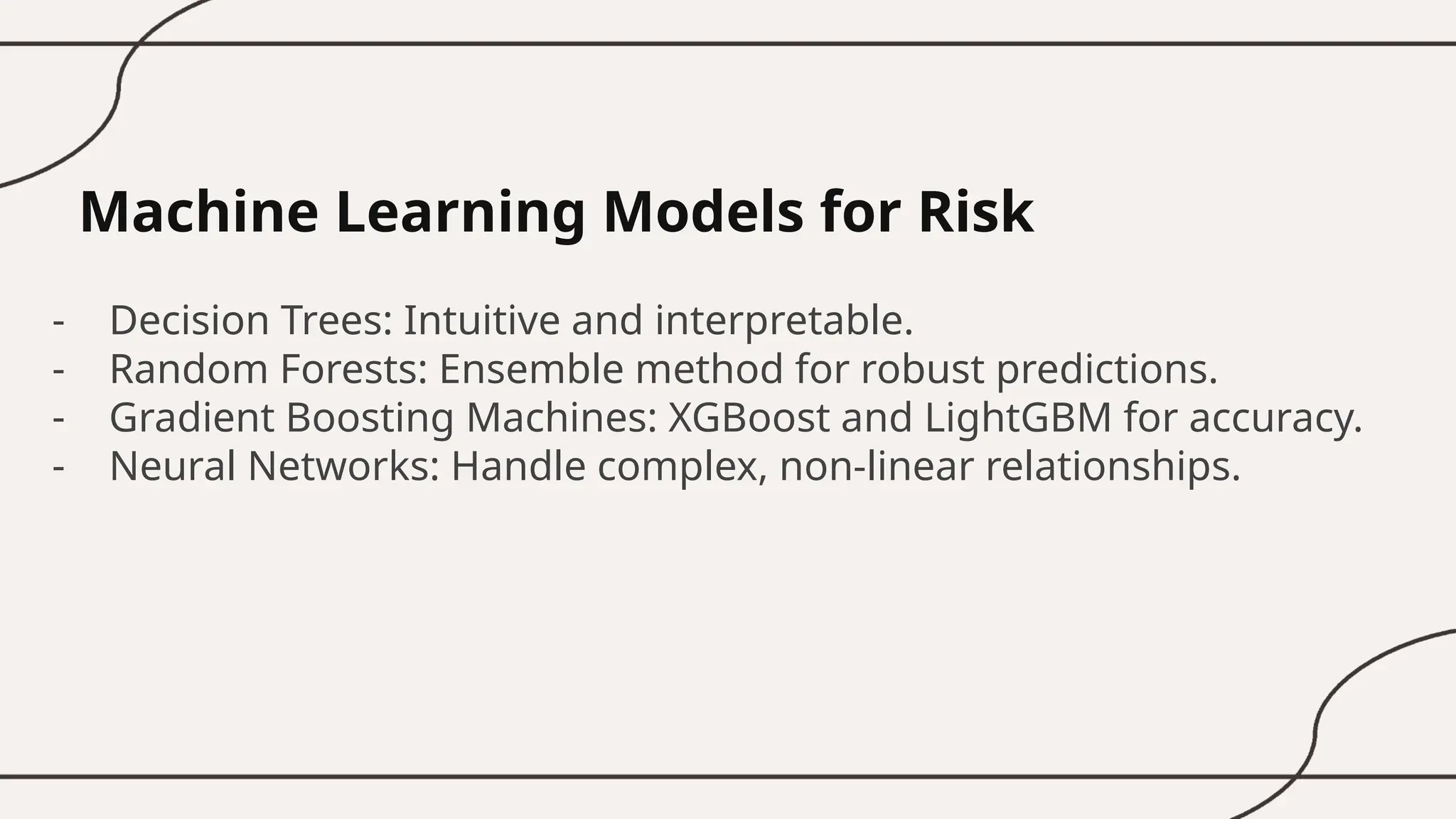 Machine Learning Models for Risk

- Decision Trees: Intuitive and interpretable.
- Random Forests: Ensemble method for robust predictions.
- Gradient Boosting Machines: XGBoost and LightGBM for accuracy.
- Neural Networks: Handle complex, non-linear relationships.